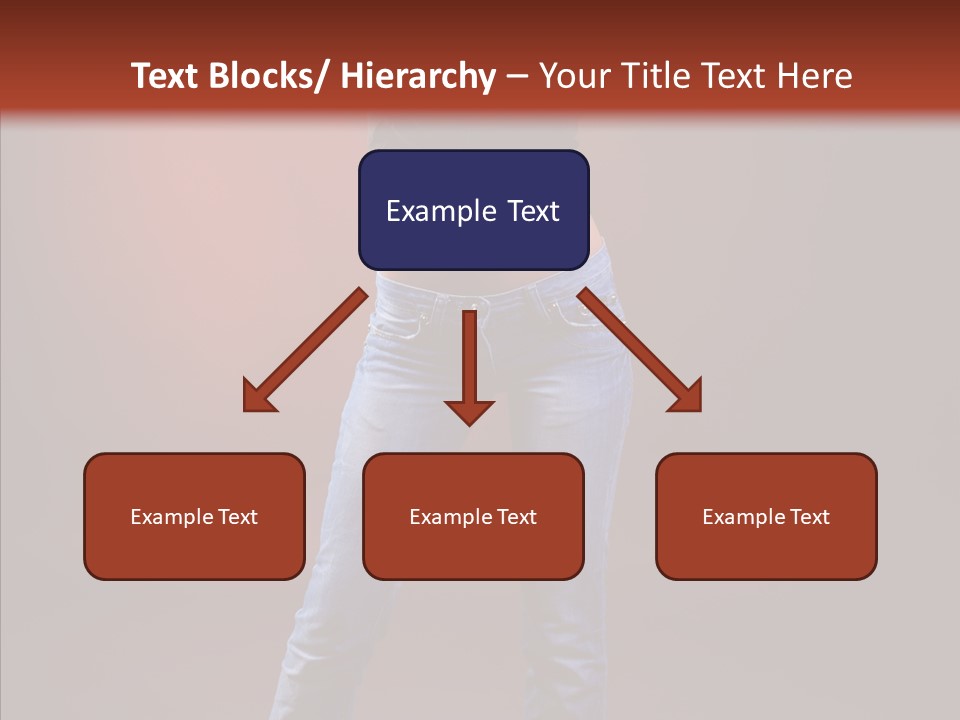 Text Blocks/ Hierarchy – Your Title Text Here

Example Text

Example Text

Example Text

Example Text